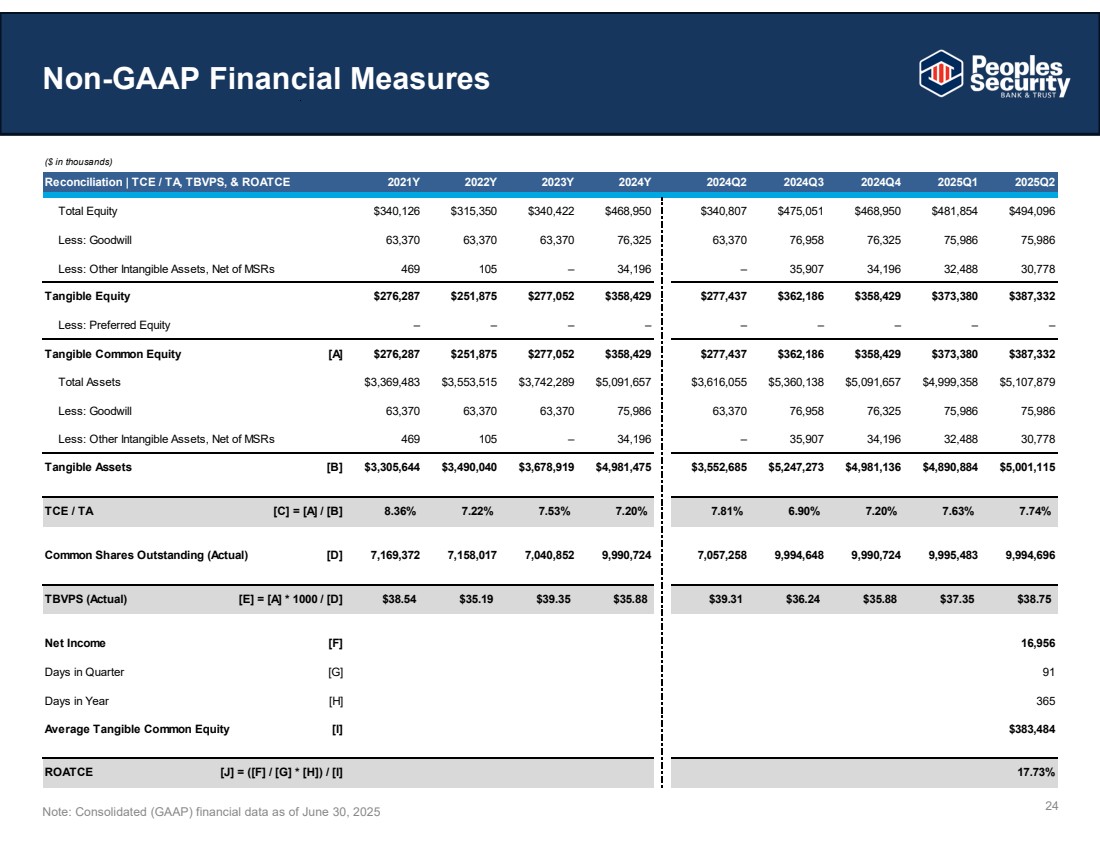 Non-GAAP Financial Measures

Peoples Security BANK & TRUST

($ in thousands)

| Reconciliation \| TCE / TA, TBVPS, & ROATCE | | 2021Y | 2022Y | 2023Y | 2024Y | 2024Q2 | 2024Q3 | 2024Q4 | 2025Q1 | 2025Q2 |
|---|---|---|---|---|---|---|---|---|---|---|
| Total Equity | | $340,126 | $315,350 | $340,422 | $468,950 | $340,807 | $475,051 | $468,950 | $481,854 | $494,096 |
| Less: Goodwill | | 63,370 | 63,370 | 63,370 | 76,325 | 63,370 | 76,958 | 76,325 | 75,986 | 75,986 |
| Less: Other Intangible Assets, Net of MSRs | | 469 | 105 | – | 34,196 | – | 35,907 | 34,196 | 32,488 | 30,778 |
| Tangible Equity | | $276,287 | $251,875 | $277,052 | $358,429 | $277,437 | $362,186 | $358,429 | $373,380 | $387,332 |
| Less: Preferred Equity | | – | – | – | – | – | – | – | – | – |
| Tangible Common Equity | [A] | $276,287 | $251,875 | $277,052 | $358,429 | $277,437 | $362,186 | $358,429 | $373,380 | $387,332 |
| Total Assets | | $3,369,483 | $3,553,515 | $3,742,289 | $5,091,657 | $3,616,055 | $5,360,138 | $5,091,657 | $4,999,358 | $5,107,879 |
| Less: Goodwill | | 63,370 | 63,370 | 63,370 | 75,986 | 63,370 | 76,958 | 76,325 | 75,986 | 75,986 |
| Less: Other Intangible Assets, Net of MSRs | | 469 | 105 | – | 34,196 | – | 35,907 | 34,196 | 32,488 | 30,778 |
| Tangible Assets | [B] | $3,305,644 | $3,490,040 | $3,678,919 | $4,981,475 | $3,552,685 | $5,247,273 | $4,981,136 | $4,890,884 | $5,001,115 |
| TCE / TA | [C] = [A] / [B] | 8.36% | 7.22% | 7.53% | 7.20% | 7.81% | 6.90% | 7.20% | 7.63% | 7.74% |
| Common Shares Outstanding (Actual) | [D] | 7,169,372 | 7,158,017 | 7,040,852 | 9,990,724 | 7,057,258 | 9,994,648 | 9,990,724 | 9,995,483 | 9,994,696 |
| TBVPS (Actual) | [E] = [A] * 1000 / [D] | $38.54 | $35.19 | $39.35 | $35.88 | $39.31 | $36.24 | $35.88 | $37.35 | $38.75 |
| Net Income | [F] | | | | | | | | | 16,956 |
| Days in Quarter | [G] | | | | | | | | | 91 |
| Days in Year | [H] | | | | | | | | | 365 |
| Average Tangible Common Equity | [I] | | | | | | | | | $383,484 |
| ROATCE | [J] = ([F] / [G] * [H]) / [I] | | | | | | | | | 17.73% |

Note: Consolidated (GAAP) financial data as of June 30, 2025

24